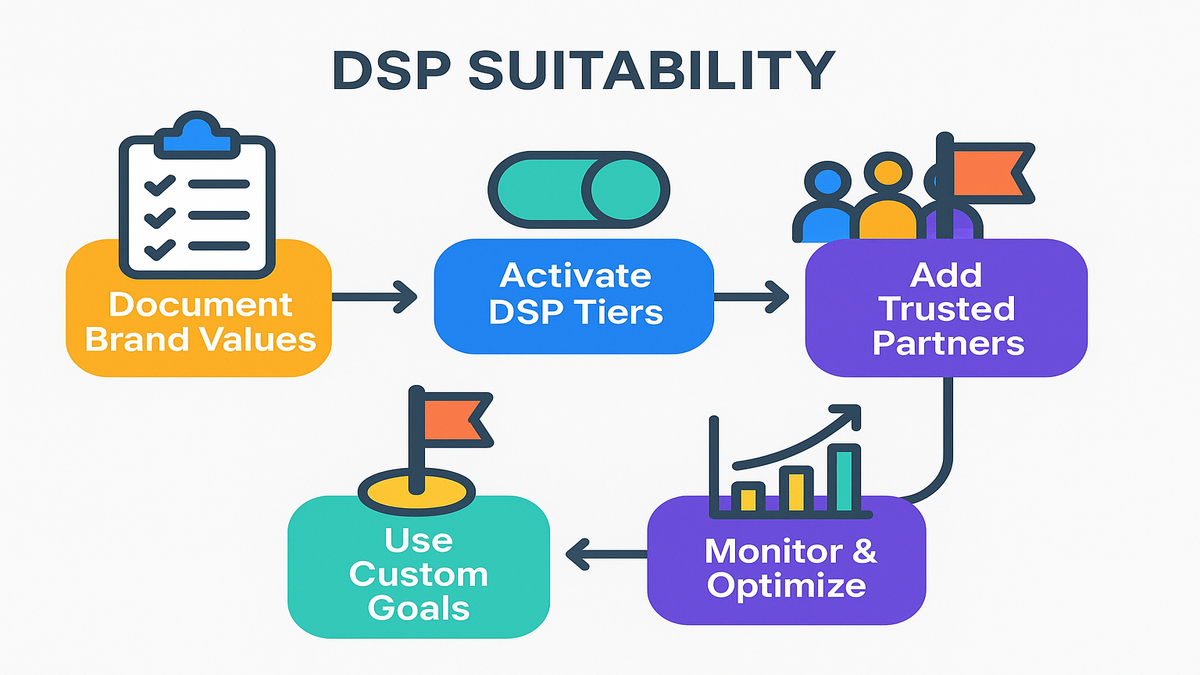 DSP SUITABILITY

Document Brand Values

Activate DSP Tiers

Add Trusted Partners

Monitor & Optimize

Use Custom Goals